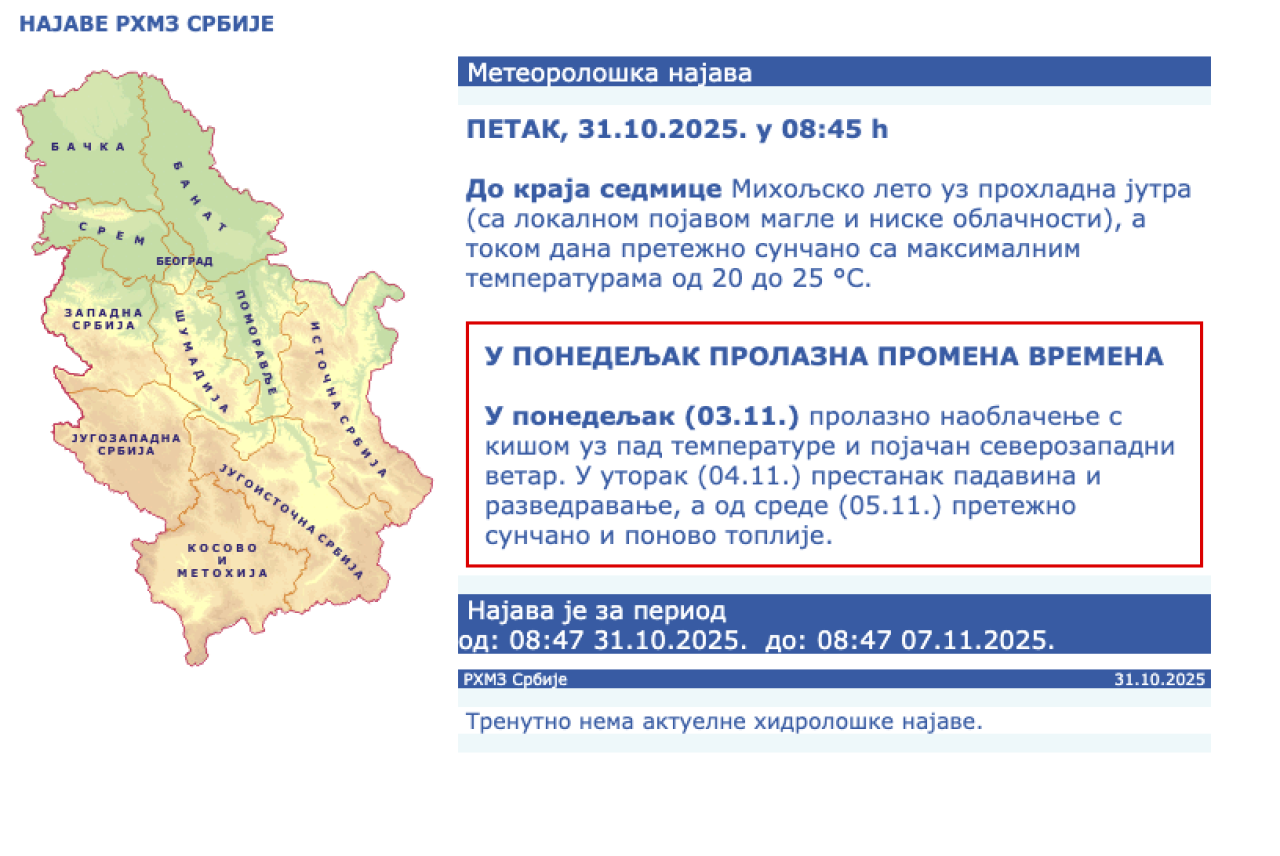 НАЈАВЕ РХМЗ СРБИЈЕ

БАЧКА
БАНАТ
СРЕМ
БЕОГРАД
ЗАПАДНА СРБИЈА
ШУМАДИЈА
ПОМОРАВЉЕ
ИСТОЧНА СРБИЈА
ЈУГОЗАПАДНА СРБИЈА
ЈУГОИСТОЧНА СРБИЈА
КОСОВО И МЕТОХИЈА

Метеоролошка најава

ПЕТАК, 31.10.2025. у 08:45 h

До краја седмице Михољско лето уз прохладна јутра (са локалном појавом магле и ниске облачности), а током дана претежно сунчано са максималним температурама од 20 до 25 °C.

У ПОНЕДЕЉАК ПРОЛАЗНА ПРОМЕНА ВРЕМЕНА

У понедељак (03.11.) пролазно наоблачење с кишом уз пад температуре и појачан северозападни ветар. У уторак (04.11.) престанак падавина и разведравање, а од среде (05.11.) претежно сунчано и поново топлије.

Најава је за период
од: 08:47 31.10.2025. до: 08:47 07.11.2025.

РХМЗ Србије
31.10.2025

Тренутно нема актуелне хидролошке најаве.